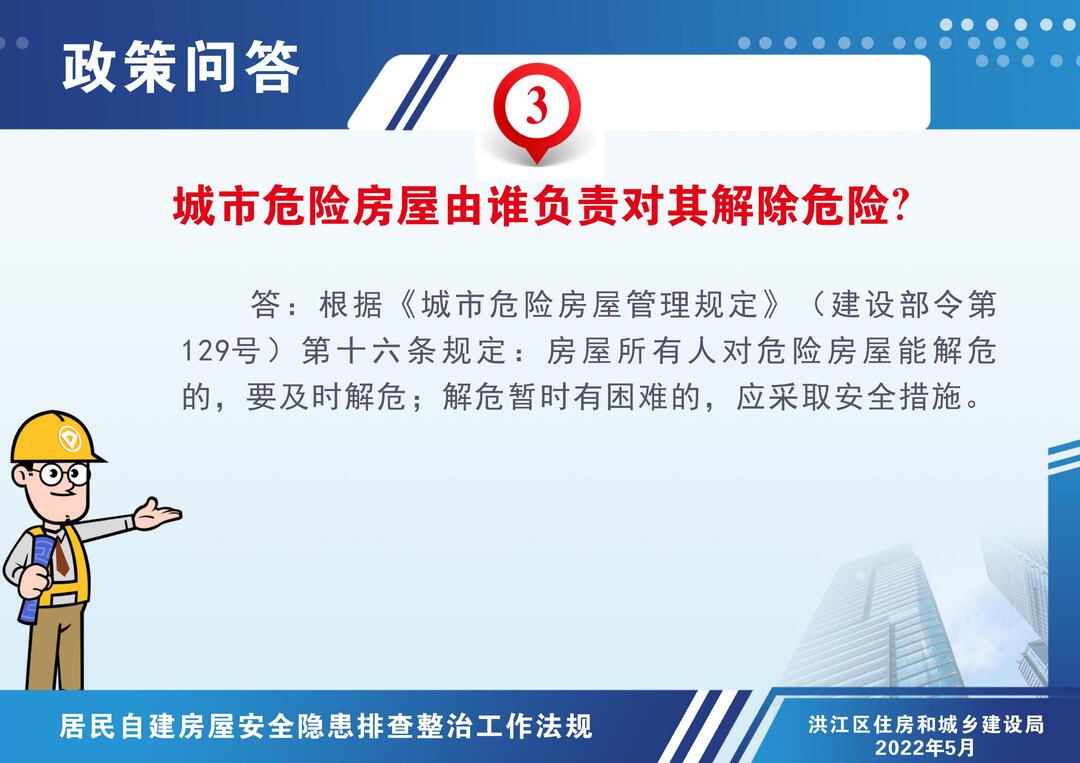 政策问答

3

城市危险房屋由谁负责对其解除危险?

答：根据《城市危险房屋管理规定》（建设部令第129号）第十六条规定：房屋所有人对危险房屋能解危的，要及时解危；解危暂时有困难的，应采取安全措施。

居民自建房屋安全隐患排查整治工作法规

洪江区住房和城乡建设局
2022年5月